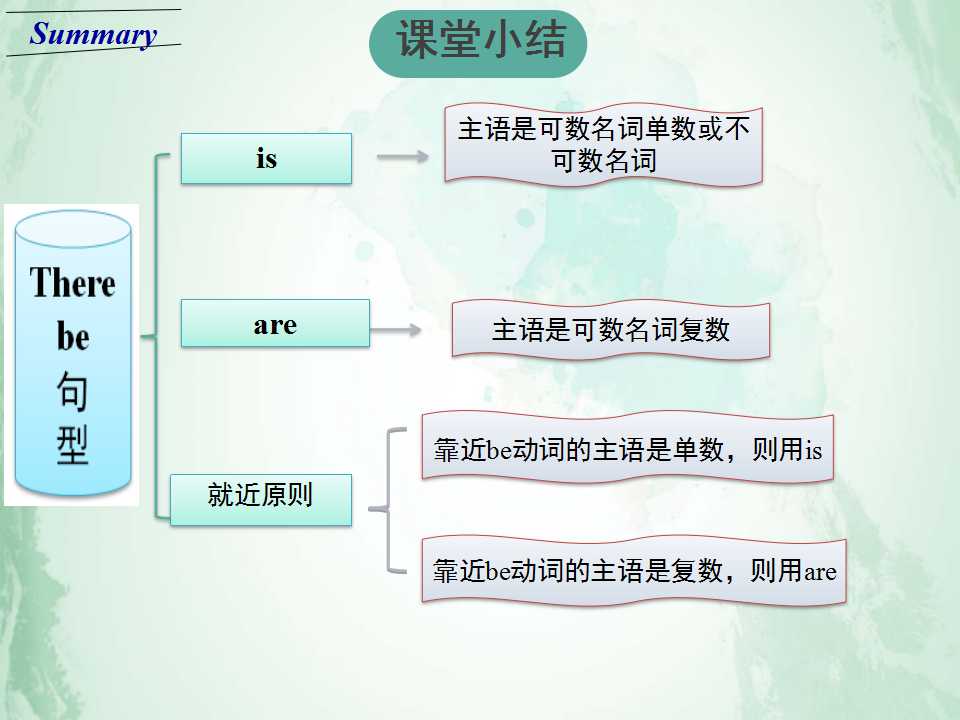 Summary

课堂小结

There be 句型

is

主语是可数名词单数或不可数名词

are

主语是可数名词复数

就近原则

靠近be动词的主语是单数，则用is

靠近be动词的主语是复数，则用are